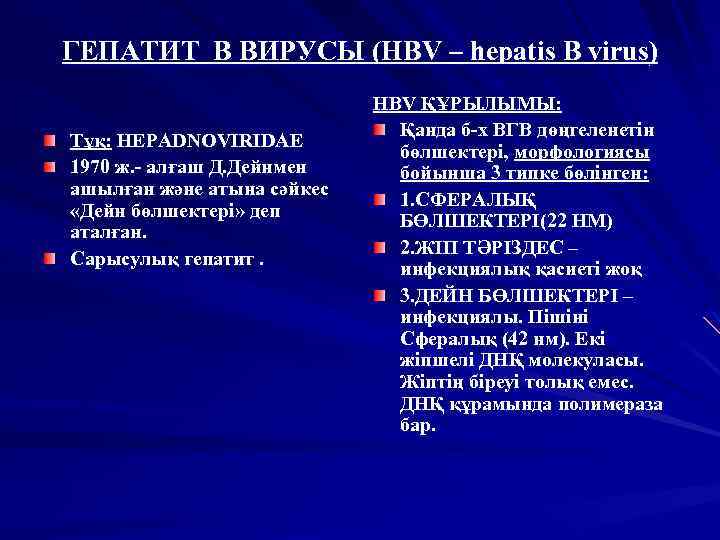 ГЕПАТИТ В ВИРУСЫ (HBV – hepatis B virus)

Тұқ: HEPADNOVIRIDAE

1970 ж.- алғаш Д.Дейнмен ашылған және атына сәйкес «Дейн бөлшектері» деп аталған.

Сарысулық гепатит .

HBV ҚҰРЫЛЫМЫ:

Қанда б-х ВГВ дөңгеленетін бөлшектері, морфологиясы бойынша 3 типке бөлінген:

1.СФЕРАЛЫҚ БӨЛШЕКТЕРІ(22 НМ)

2.ЖІП ТӘРІЗДЕС – инфекциялық қасиеті жоқ

3.ДЕЙН БӨЛШЕКТЕРІ – инфекциялы. Пішіні Сфералық (42 нм). Екі жіпшелі ДНҚ молекуласы. Жіптің біреуі толық емес. ДНҚ құрамында полимераза бар.